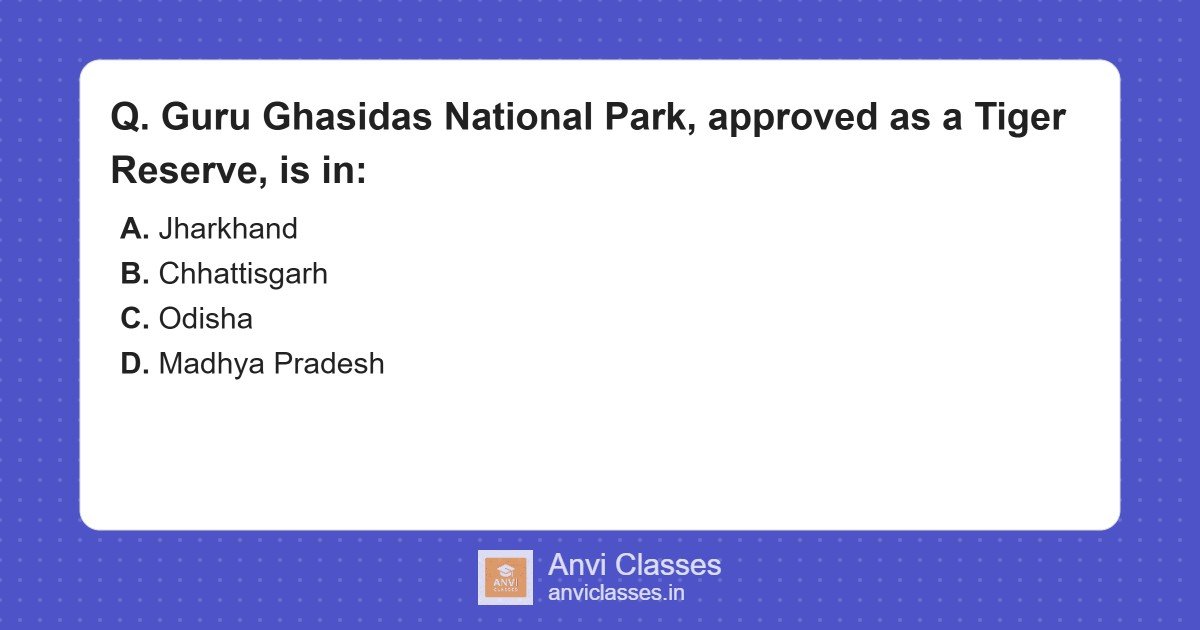 Q. Guru Ghasidas National Park, approved as a Tiger Reserve, is in:

A. Jharkhand
B. Chhattisgarh
C. Odisha
D. Madhya Pradesh

ANVI CLASSES

Anvi Classes
anviclasses.in